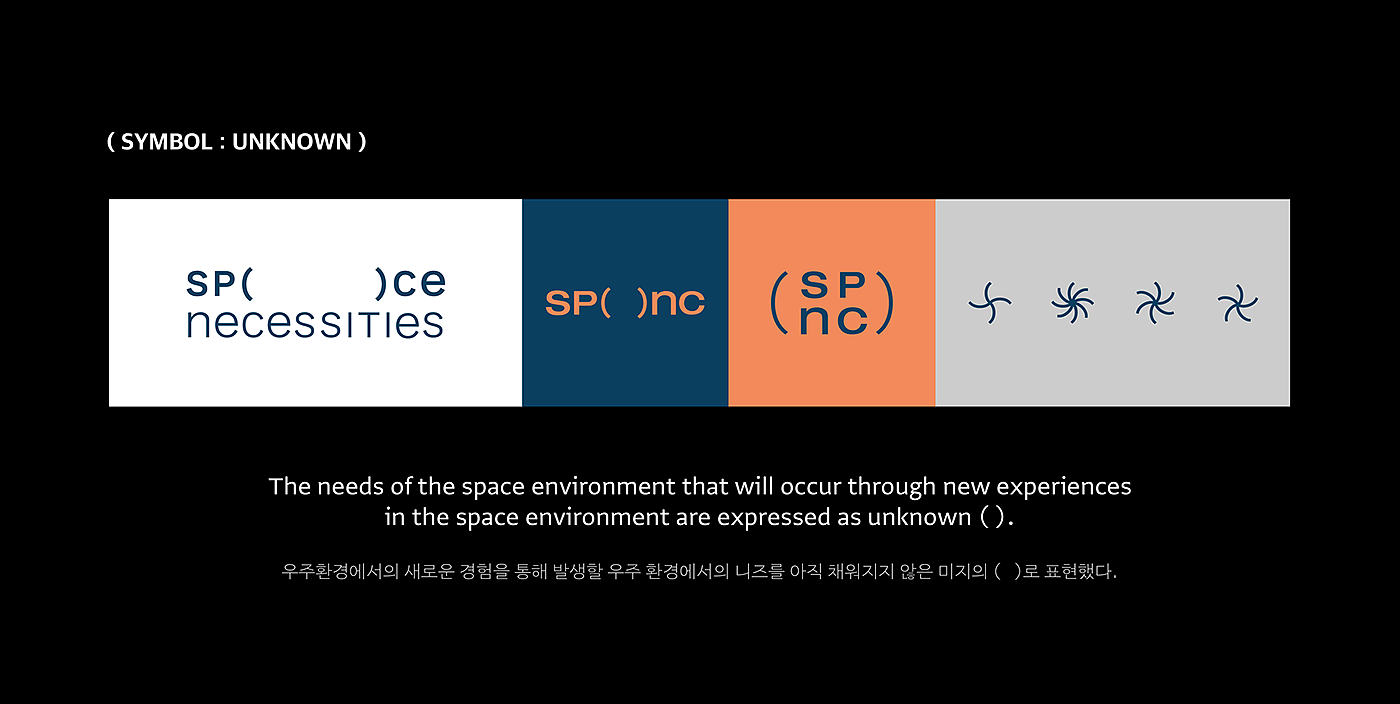 ( SYMBOL : UNKNOWN )

SP( )ce
necessities

SP( )nc

( SP
nc )

The needs of the space environment that will occur through new experiences in the space environment are expressed as unknown ( ).

우주환경에서의 새로운 경험을 통해 발생할 우주 환경에서의 니즈를 아직 채워지지 않은 미지의 ( )로 표현했다.